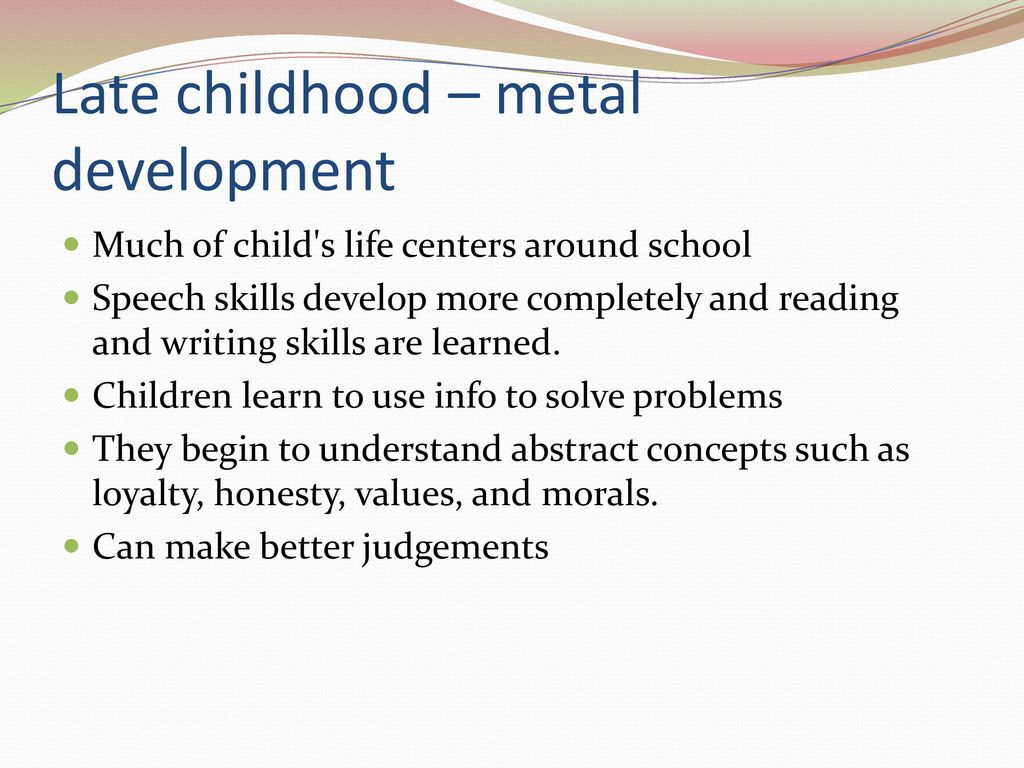 Late childhood – metal development

- Much of child's life centers around school
- Speech skills develop more completely and reading and writing skills are learned.
- Children learn to use info to solve problems
- They begin to understand abstract concepts such as loyalty, honesty, values, and morals.
- Can make better judgements